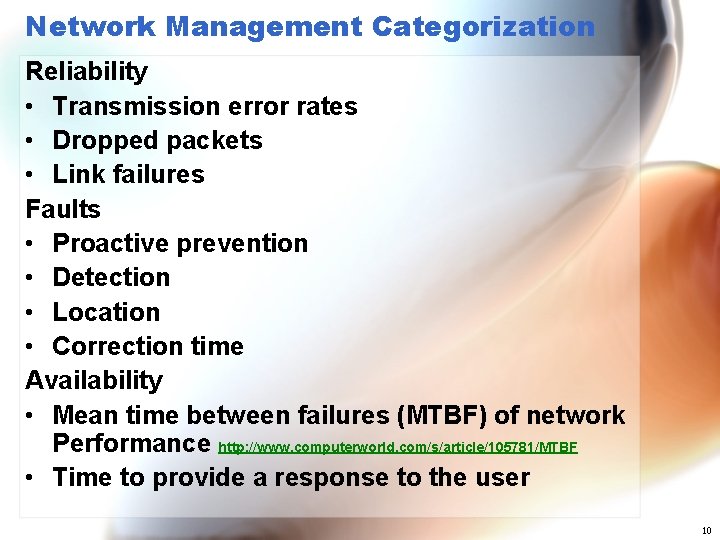 Network Management Categorization

Reliability
• Transmission error rates
• Dropped packets
• Link failures

Faults
• Proactive prevention
• Detection
• Location
• Correction time

Availability
• Mean time between failures (MTBF) of network Performance http://www.computerworld.com/s/article/105781/MTBF
• Time to provide a response to the user

10